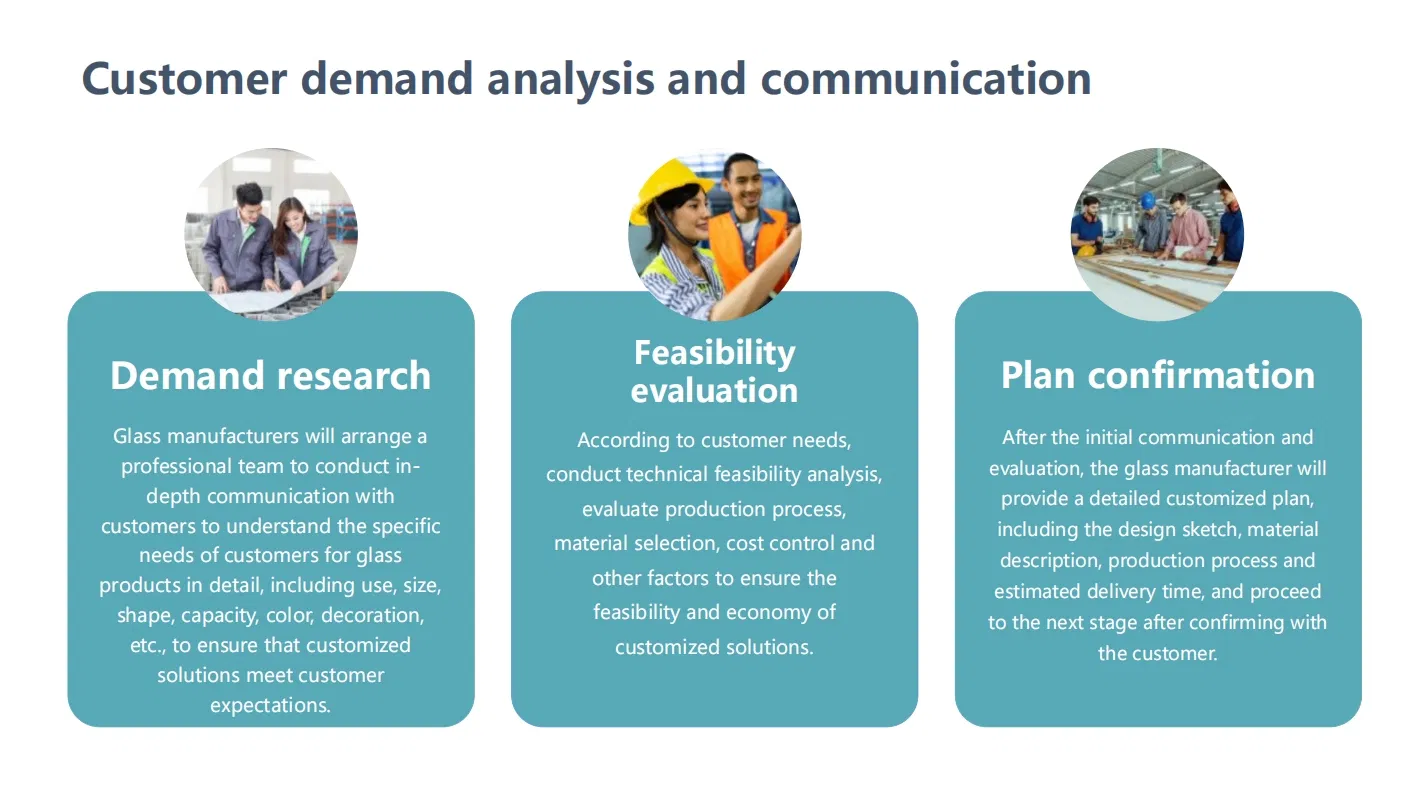 Customer demand analysis and communication

Demand research

Glass manufacturers will arrange a professional team to conduct in-depth communication with customers to understand the specific needs of customers for glass products in detail, including use, size, shape, capacity, color, decoration, etc., to ensure that customized solutions meet customer expectations.

Feasibility evaluation

According to customer needs, conduct technical feasibility analysis, evaluate production process, material selection, cost control and other factors to ensure the feasibility and economy of customized solutions.

Plan confirmation

After the initial communication and evaluation, the glass manufacturer will provide a detailed customized plan, including the design sketch, material description, production process and estimated delivery time, and proceed to the next stage after confirming with the customer.